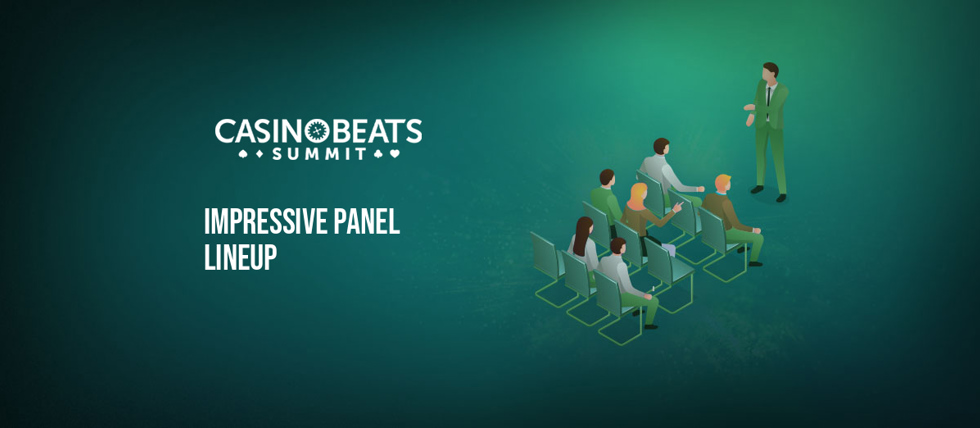 CASINOBEATS
SUMMIT

IMPRESSIVE PANEL LINEUP